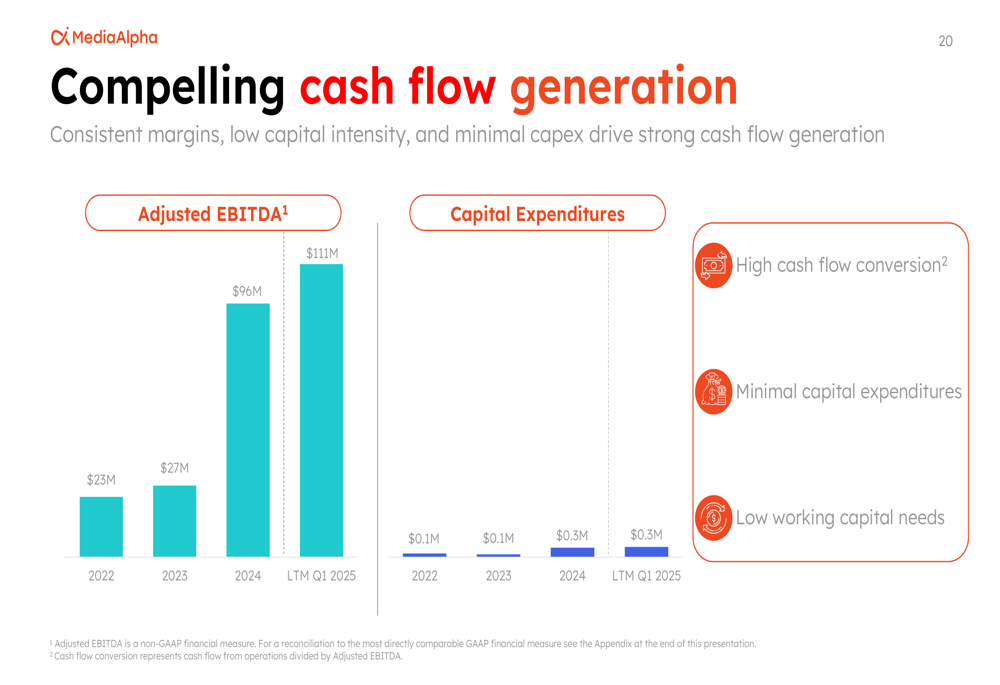 MediaAlpha

20

Compelling cash flow generation

Consistent margins, low capital intensity, and minimal capex drive strong cash flow generation

Adjusted EBITDA$^1$

$23M
$27M
$96M
$111M

2022
2023
2024
LTM Q1 2025

Capital Expenditures

$0.1M
$0.1M
$0.3M
$0.3M

2022
2023
2024
LTM Q1 2025

High cash flow conversion$^2$

Minimal capital expenditures

Low working capital needs

$^1$ Adjusted EBITDA is a non-GAAP financial measure. For a reconciliation to the most directly comparable GAAP financial measure see the Appendix at the end of this presentation.
$^2$ Cash flow conversion represents cash flow from operations divided by Adjusted EBITDA.